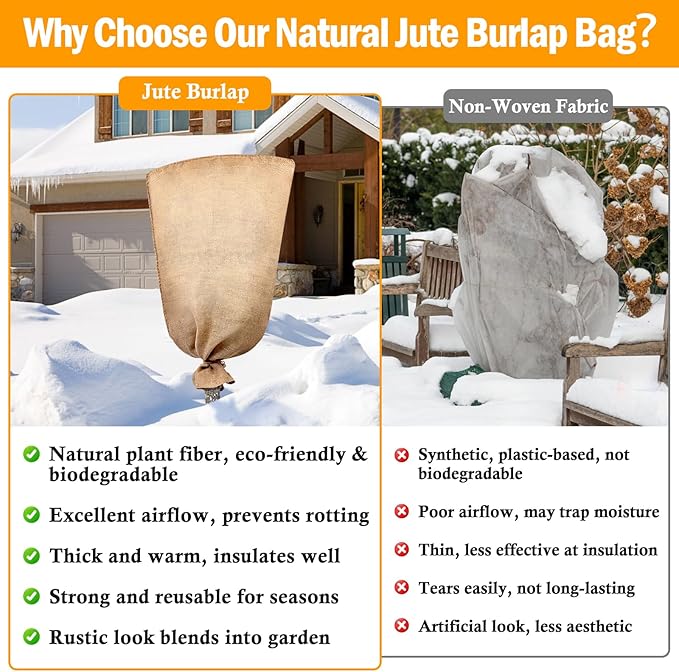 Why Choose Our Natural Jute Burlap Bag?

Jute Burlap

Natural plant fiber, eco-friendly & biodegradable

Excellent airflow, prevents rotting

Thick and warm, insulates well

Strong and reusable for seasons

Rustic look blends into garden

Non-Woven Fabric

Synthetic, plastic-based, not biodegradable

Poor airflow, may trap moisture

Thin, less effective at insulation

Tears easily, not long-lasting

Artificial look, less aesthetic